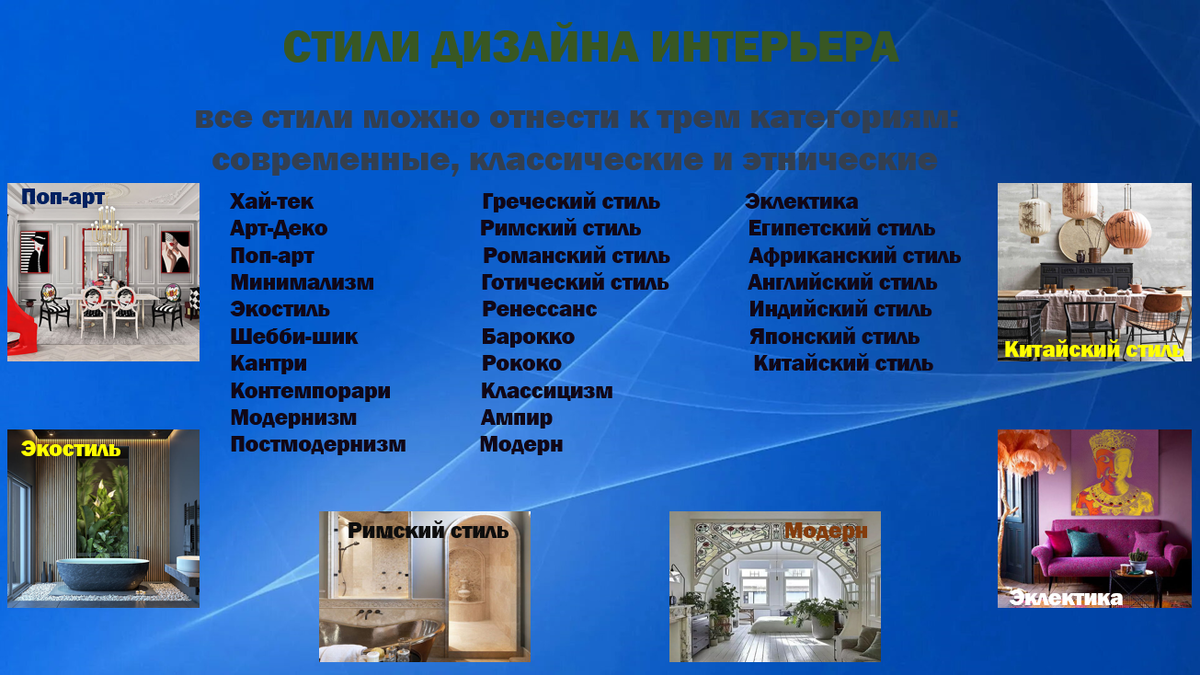 СТИЛИ ДИЗАЙНА ИНТЕРЬЕРА

все стили можно отнести к трем категориям: современные, классические и этнические

Поп-арт

Хай-тек
Арт-Деко
Поп-арт
Минимализм
Экостиль
Шебби-шик
Кантри
Контемпорари
Модернизм
Постмодернизм

Греческий стиль
Римский стиль
Романский стиль
Готический стиль
Ренессанс
Барокко
Рококо
Классицизм
Ампир
Модерн

Эклектика
Египетский стиль
Африканский стиль
Английский стиль
Индийский стиль
Японский стиль
Китайский стиль

Китайский стиль

Экостиль

Римский стиль

Модерн

Эклектика